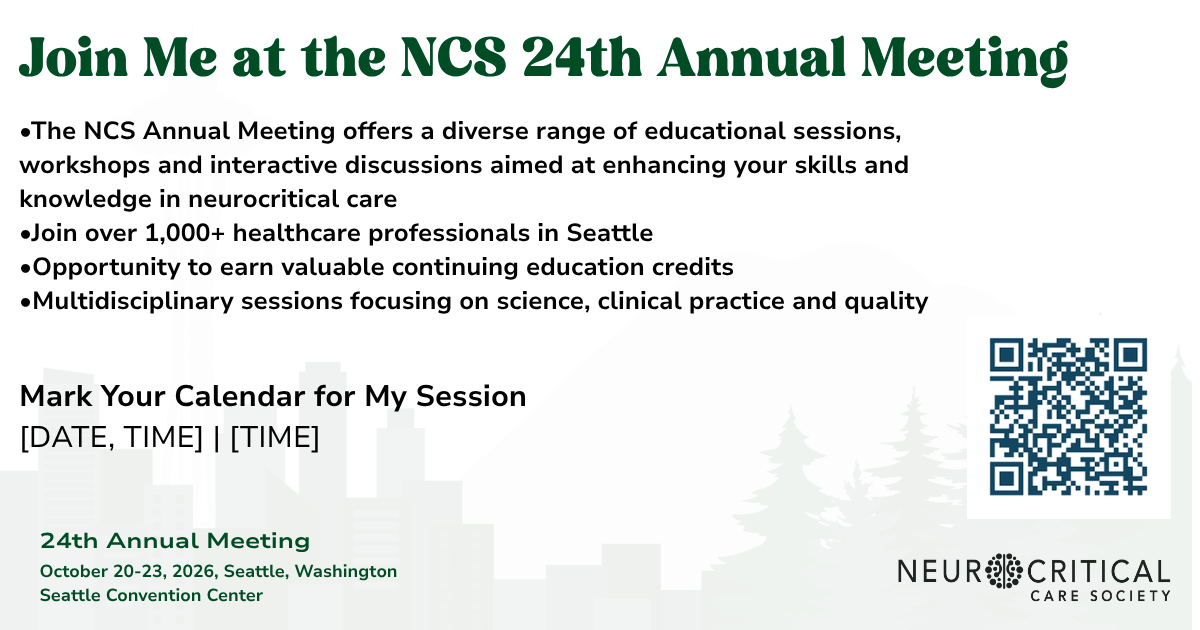 Join Me at the NCS 24th Annual Meeting

•The NCS Annual Meeting offers a diverse range of educational sessions, workshops and interactive discussions aimed at enhancing your skills and knowledge in neurocritical care
•Join over 1,000+ healthcare professionals in Seattle
•Opportunity to earn valuable continuing education credits
•Multidisciplinary sessions focusing on science, clinical practice and quality

Mark Your Calendar for My Session
[DATE, TIME] | [TIME]

24th Annual Meeting
October 20-23, 2026, Seattle, Washington
Seattle Convention Center

NEUROCRITICAL
CARE SOCIETY